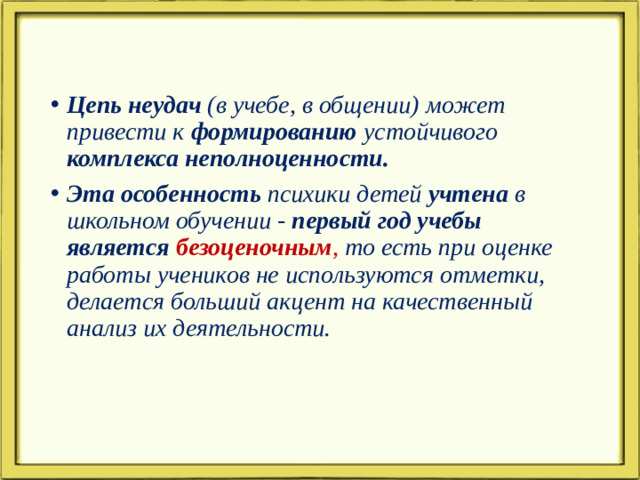 • Цепь неудач (в учебе, в общении) может привести к формированию устойчивого комплекса неполноценности.

• Эта особенность психики детей учтена в школьном обучении - первый год учебы является безоценочным, то есть при оценке работы учеников не используются отметки, делается больший акцент на качественный анализ их деятельности.